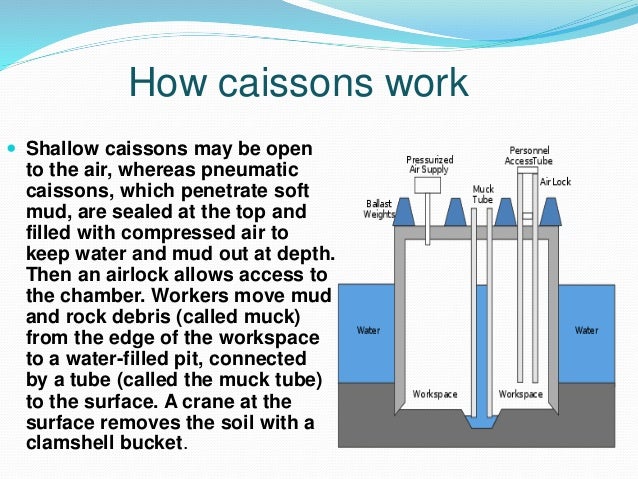 How caissons work

Shallow caissons may be open to the air, whereas pneumatic caissons, which penetrate soft mud, are sealed at the top and filled with compressed air to keep water and mud out at depth. Then an airlock allows access to the chamber. Workers move mud and rock debris (called muck) from the edge of the workspace to a water-filled pit, connected by a tube (called the muck tube) to the surface. A crane at the surface removes the soil with a clamshell bucket.

Pressurized Air Supply
Personnel AccessTube
Air Lock
Muck Tube
Ballast Weights
Water
Water
Workspace
Workspace